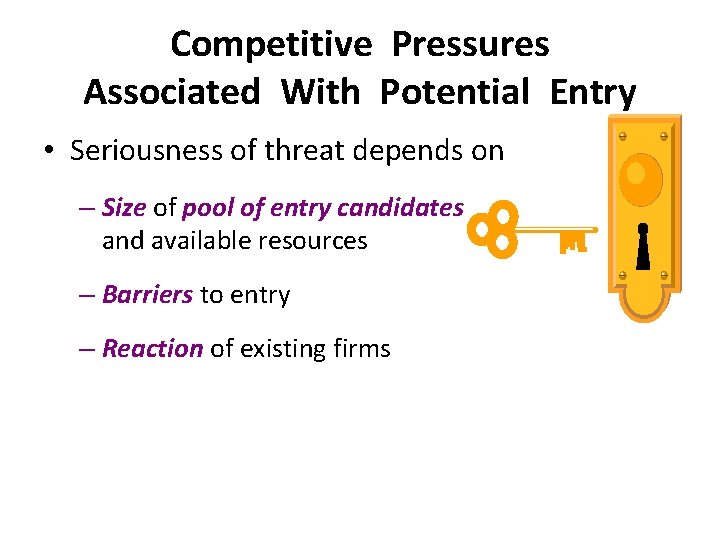 Competitive Pressures Associated With Potential Entry

• Seriousness of threat depends on

– Size of pool of entry candidates and available resources

– Barriers to entry

– Reaction of existing firms